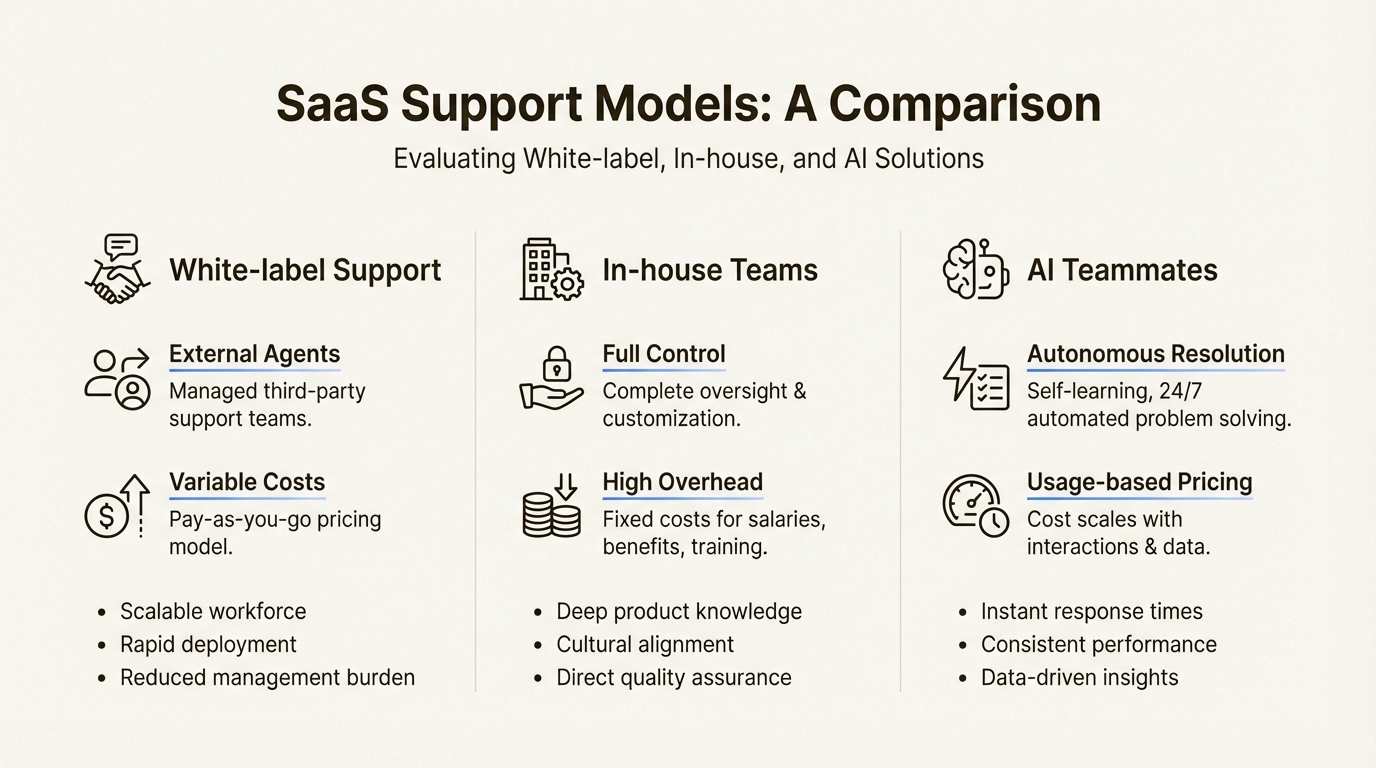 SaaS Support Models: A Comparison

Evaluating White-label, In-house, and AI Solutions

White-label Support

External Agents
Managed third-party support teams.

Variable Costs
Pay-as-you-go pricing model.

- Scalable workforce
- Rapid deployment
- Reduced management burden

In-house Teams

Full Control
Complete oversight & customization.

High Overhead
Fixed costs for salaries, benefits, training.

- Deep product knowledge
- Cultural alignment
- Direct quality assurance

AI Teammates

Autonomous Resolution
Self-learning, 24/7 automated problem solving.

Usage-based Pricing
Cost scales with interactions & data.

- Instant response times
- Consistent performance
- Data-driven insights